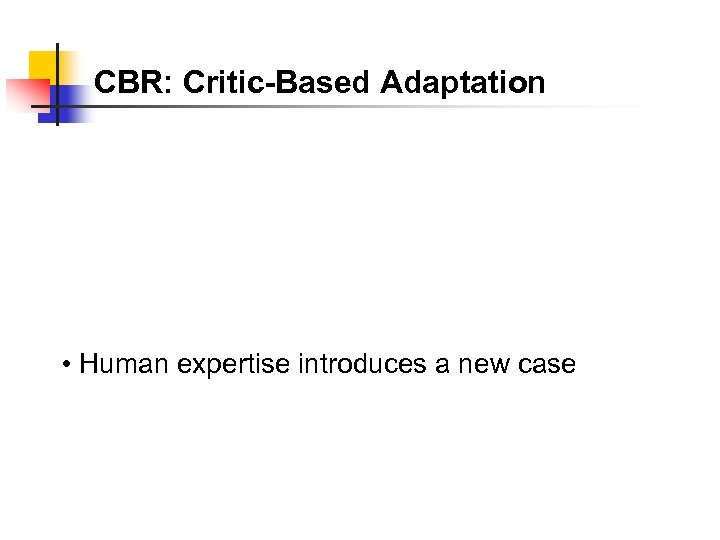 CBR: Critic-Based Adaptation

• Human expertise introduces a new case